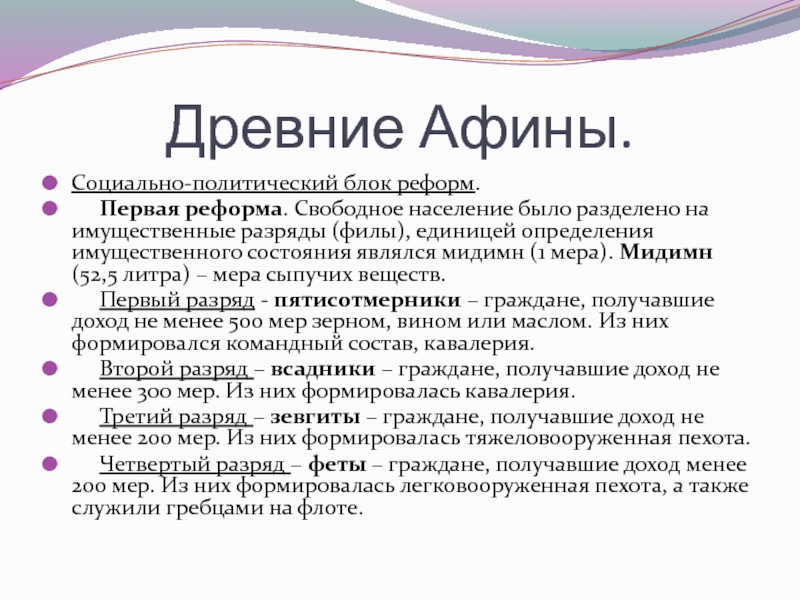 Древние Афины.

Социально-политический блок реформ.

Первая реформа. Свободное население было разделено на имущественные разряды (филы), единицей определения имущественного состояния являлся мидимн (1 мера). Мидимн (52,5 литра) – мера сыпучих веществ.

Первый разряд - пятисотмерники – граждане, получавшие доход не менее 500 мер зерном, вином или маслом. Из них формировался командный состав, кавалерия.

Второй разряд – всадники – граждане, получавшие доход не менее 300 мер. Из них формировалась кавалерия.

Третий разряд – зевгиты – граждане, получавшие доход не менее 200 мер. Из них формировалась тяжеловооруженная пехота.

Четвертый разряд – феты – граждане, получавшие доход менее 200 мер. Из них формировалась легковооруженная пехота, а также служили гребцами на флоте.